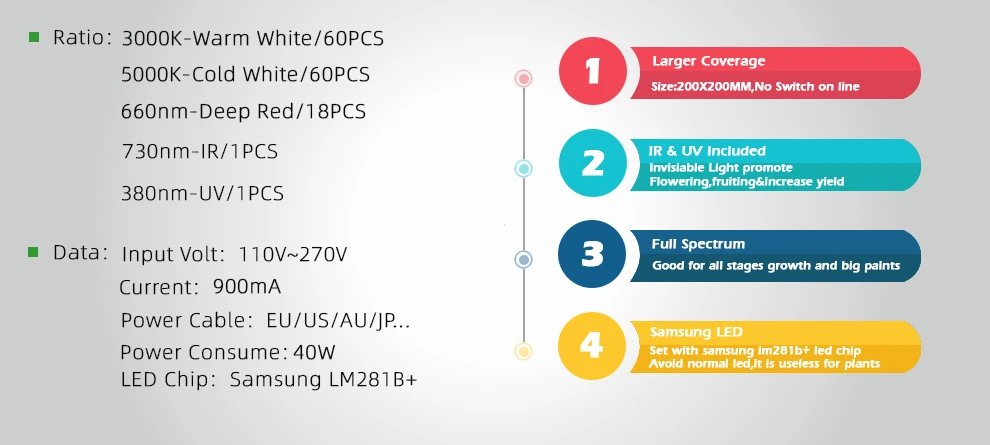 Ratio: 3000K-Warm White/60PCS
5000K-Cold White/60PCS
660nm-Deep Red/18PCS
730nm-IR/1PCS
380nm-UV/1PCS

Data: Input Volt: 110V~270V
Current: 900mA
Power Cable: EU/US/AU/JP...
Power Consume: 40W
LED Chip: Samsung LM281B+

1
Larger Coverage
Size:200X200MM,No Switch on line

2
IR & UV Included
Invisiable Light promote
Flowering,fruiting&increase yield

3
Full Spectrum
Good for all stages growth and big paints

4
Samsung LED
Set with samsung lm281b+ led chip
Avoid normal led,it is useless for plants